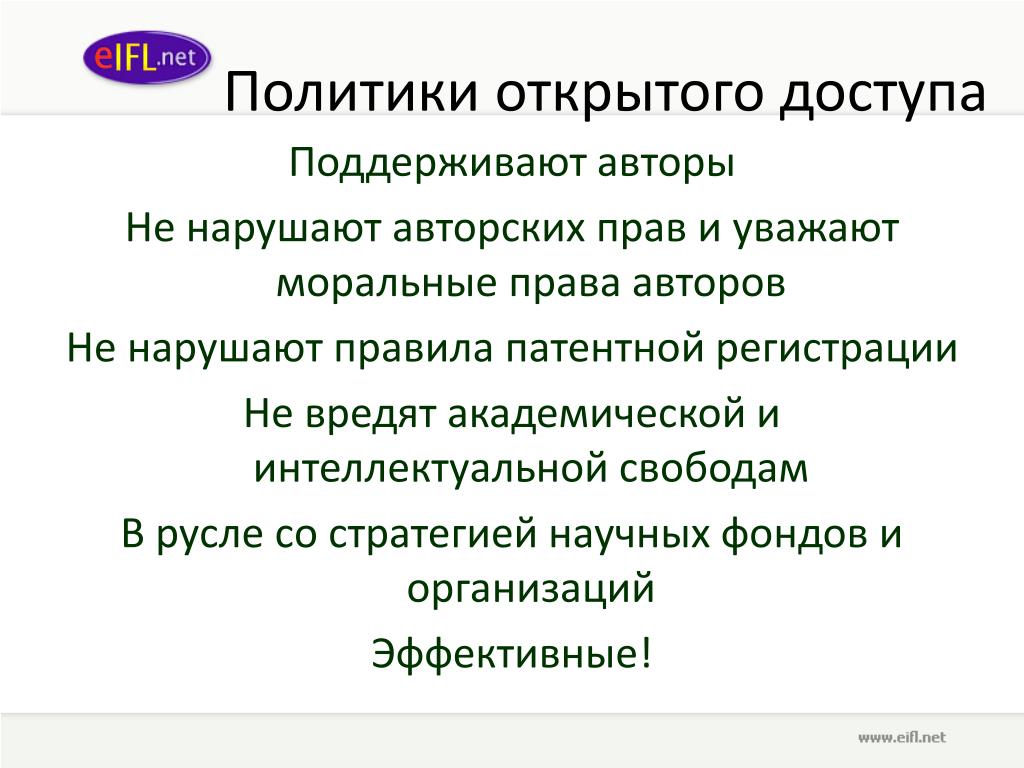 eIFL.net

Политики открытого доступа

Поддерживают авторы

Не нарушают авторских прав и уважают моральные права авторов

Не нарушают правила патентной регистрации

Не вредят академической и интеллектуальной свободам

В русле со стратегией научных фондов и организаций

Эффективные!

www.eifl.net